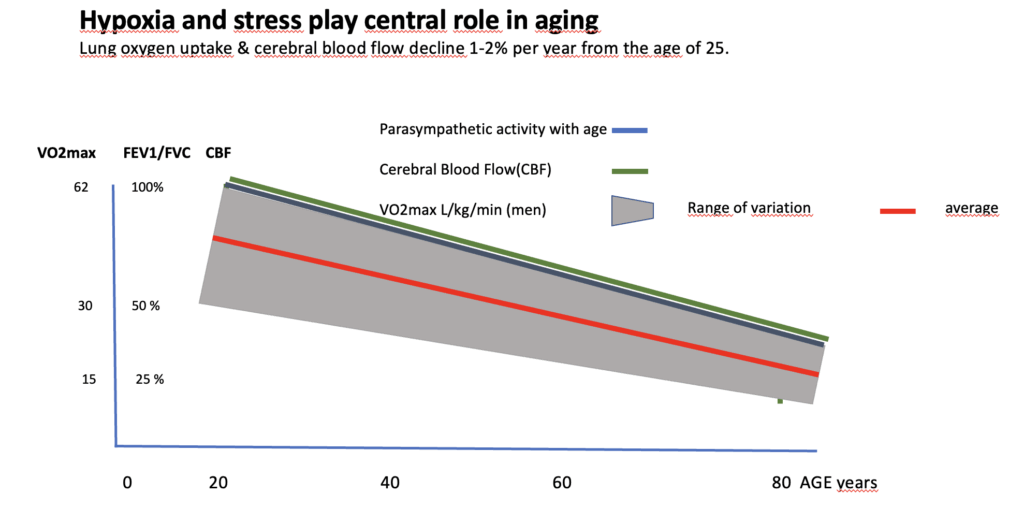 Hypoxia and stress play central role in aging
Lung oxygen uptake & cerebral blood flow decline 1-2% per year from the age of 25.

Parasympathetic activity with age

Cerebral Blood Flow(CBF)

VO2max L/kg/min (men)

Range of variation

average

VO2max FEV1/FVC CBF

62 100%

30 50 %

15 25 %

0 20 40 60 80 AGE years